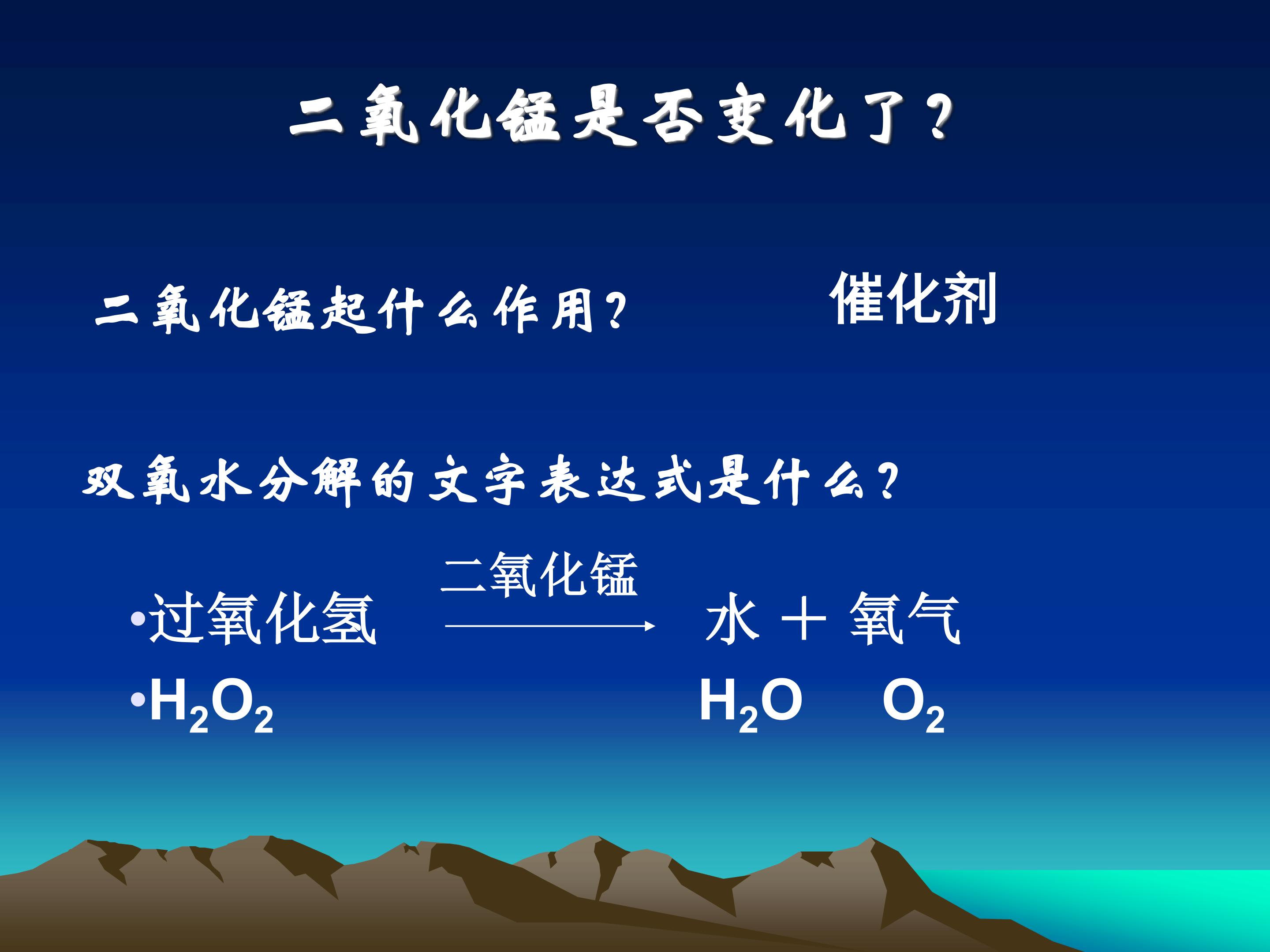 二氧化锰是否变化了？

二氧化锰起什么作用？

催化剂

双氧水分解的文字表达式是什么？

•过氧化氢 $\xrightarrow{二氧化锰}$ 水 + 氧气

•$H_2O_2$ $H_2O$ $O_2$